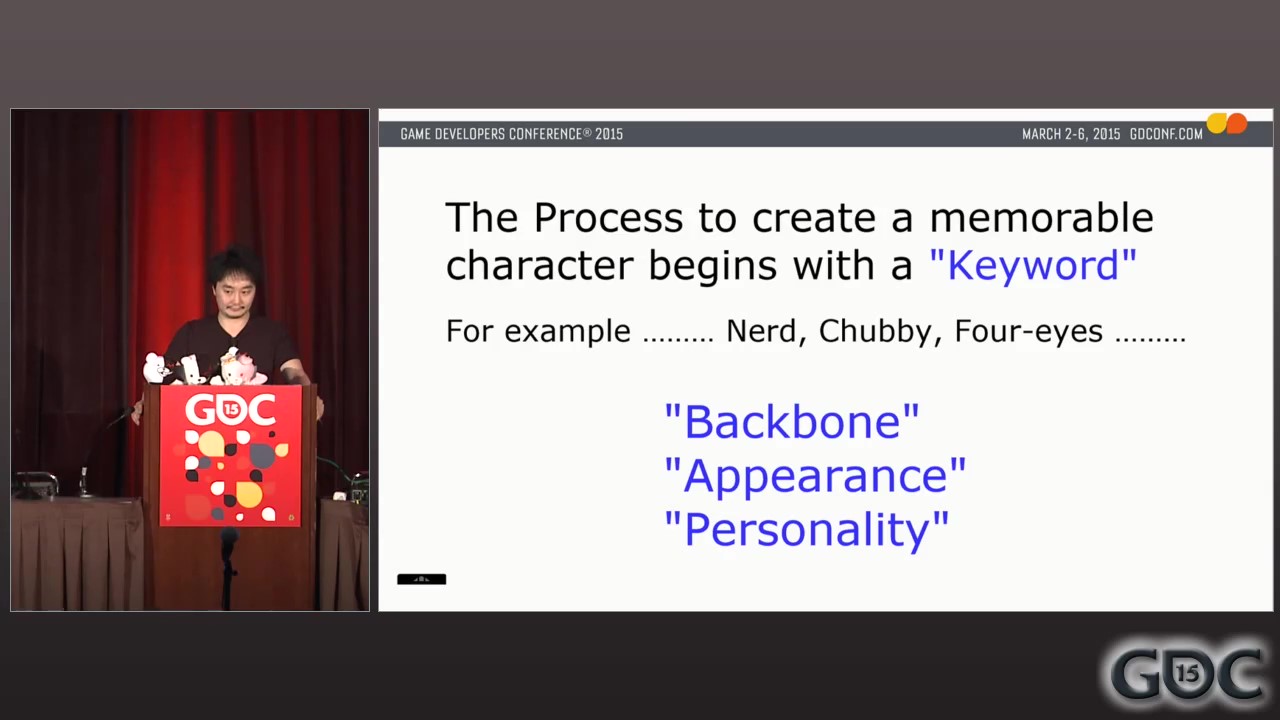 GDC 15

GAME DEVELOPERS CONFERENCE® 2015

MARCH 2-6, 2015 GDCONF.COM

The Process to create a memorable character begins with a "Keyword"

For example ……… Nerd, Chubby, Four-eyes ………

"Backbone"
"Appearance"
"Personality"

GDC 15